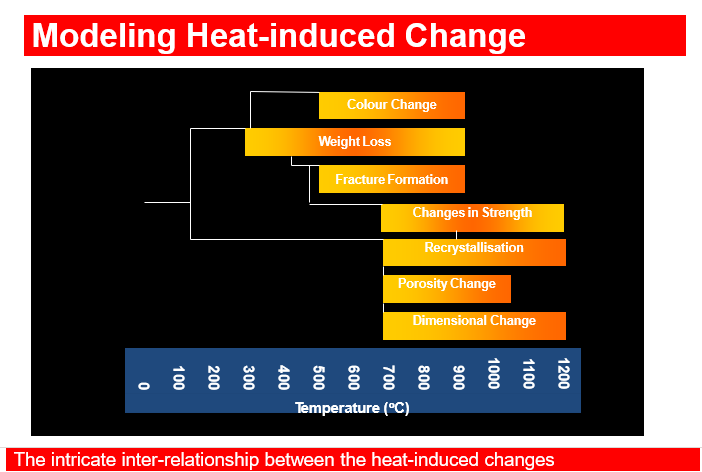 Modeling Heat-induced Change

Colour Change

Weight Loss

Fracture Formation

Changes in Strength

Recrystallisation

Porosity Change

Dimensional Change

0 100 200 300 400 500 600 700 800 900 1000 1100 1200

Temperature (ºC)

The intricate inter-relationship between the heat-induced changes